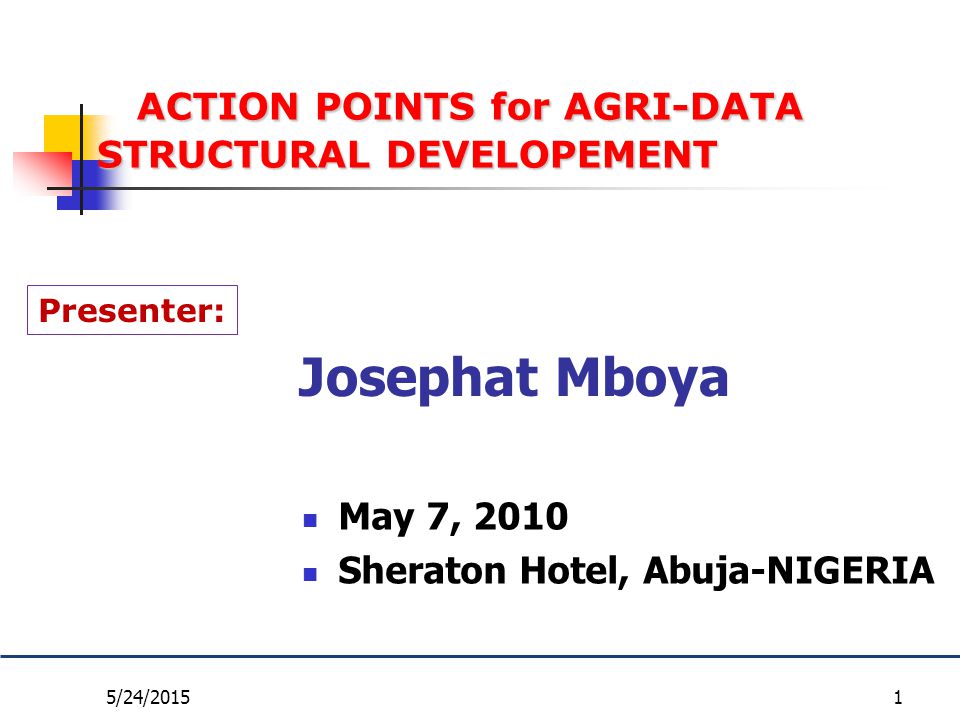 ACTION POINTS for AGRI-DATA STRUCTURAL DEVELOPEMENT

Presenter:

Josephat Mboya

- May 7, 2010
- Sheraton Hotel, Abuja-NIGERIA

5/24/2015

1